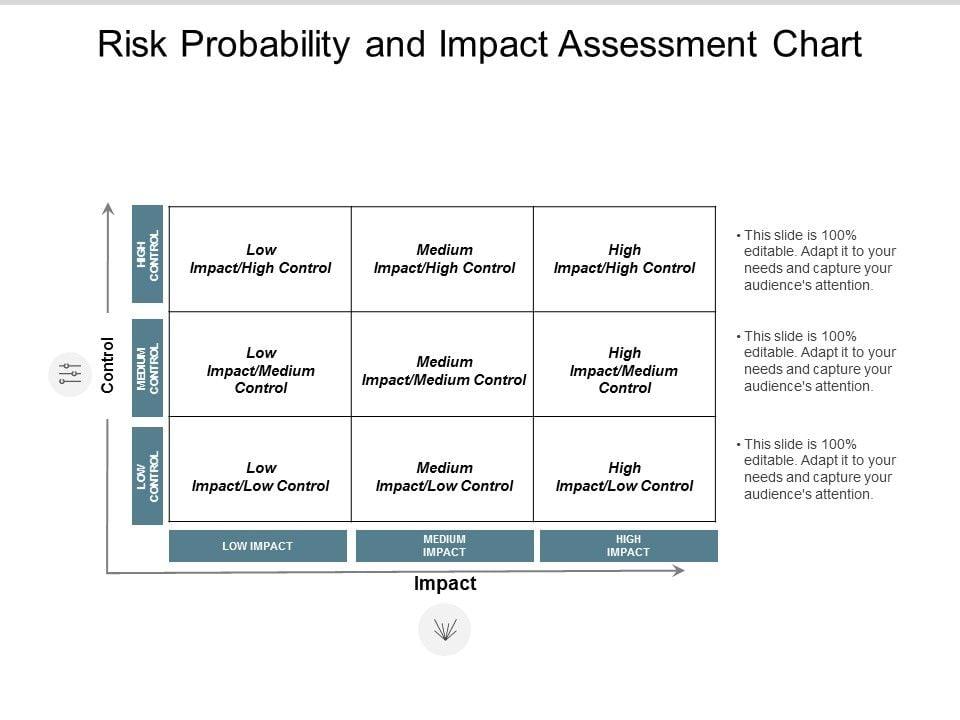 Risk Probability and Impact Assessment Chart

Control

| HIGH CONTROL | Low Impact/High Control | Medium Impact/High Control | High Impact/High Control |
|---|---|---|---|
| MEDIUM CONTROL | Low Impact/Medium Control | Medium Impact/Medium Control | High Impact/Medium Control |
| LOW CONTROL | Low Impact/Low Control | Medium Impact/Low Control | High Impact/Low Control |
| | LOW IMPACT | MEDIUM IMPACT | HIGH IMPACT |

Impact

• This slide is 100% editable. Adapt it to your needs and capture your audience's attention.

• This slide is 100% editable. Adapt it to your needs and capture your audience's attention.

• This slide is 100% editable. Adapt it to your needs and capture your audience's attention.